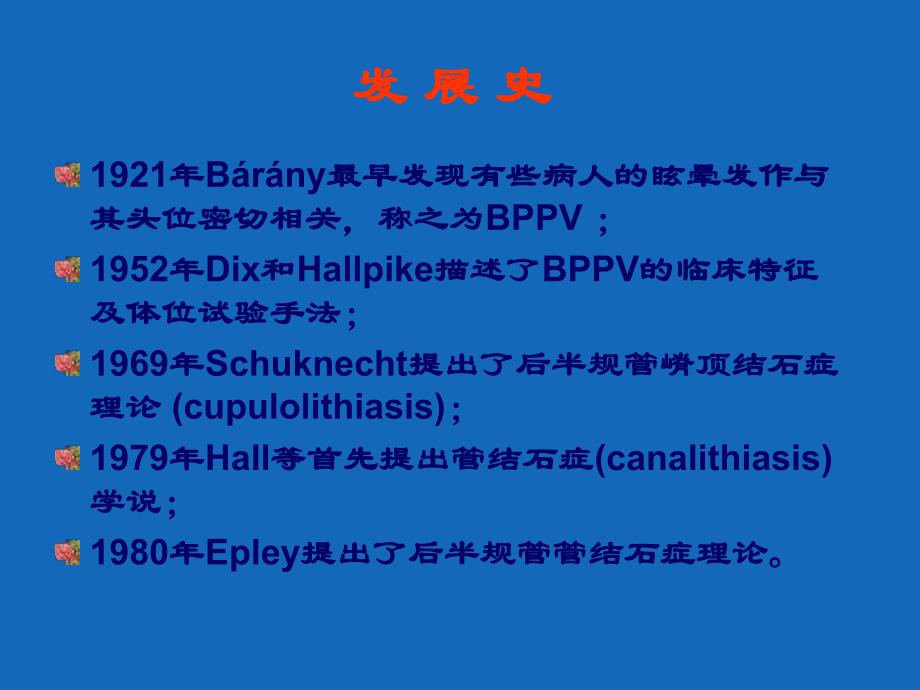 发 展 史

1921年Bárány最早发现有些病人的眩晕发作与其头位密切相关，称之为BPPV ；

1952年Dix和Hallpike描述了BPPV的临床特征及体位试验手法；

1969年Schuknecht提出了后半规管嵴顶结石症理论 (cupulolithiasis)；

1979年Hall等首先提出管结石症(canalithiasis)学说；

1980年Epley提出了后半规管管结石症理论。